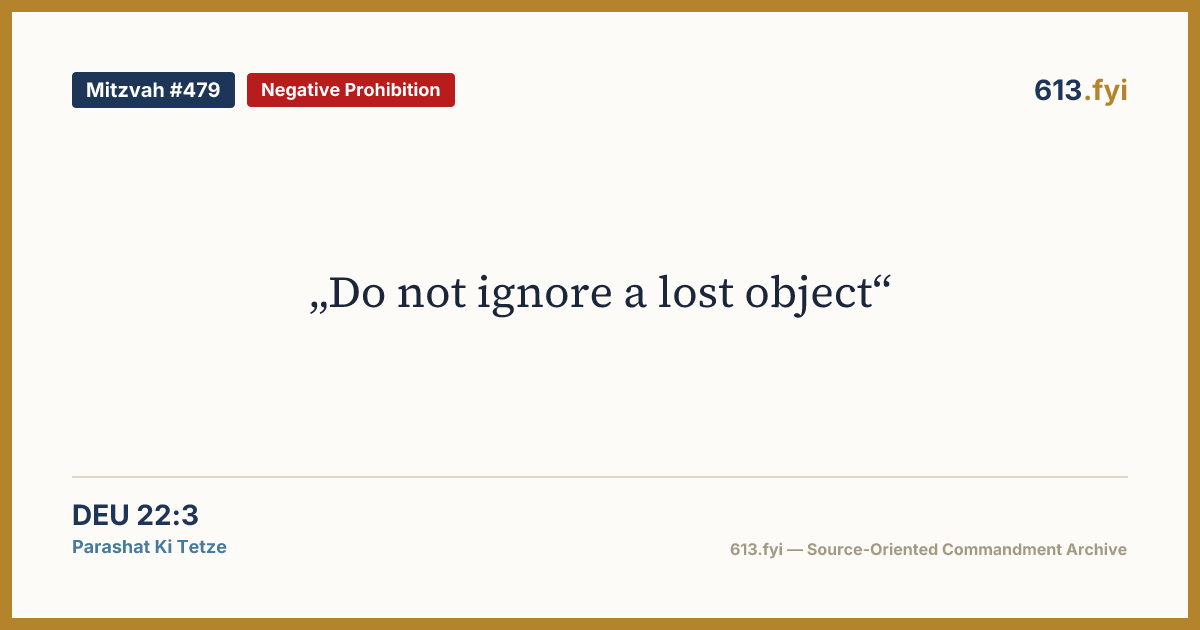 Mitzvah #479
Negative Prohibition

613.fyi

„Do not ignore a lost object“

DEU 22:3
Parashat Ki Tetze

613.fyi — Source-Oriented Commandment Archive